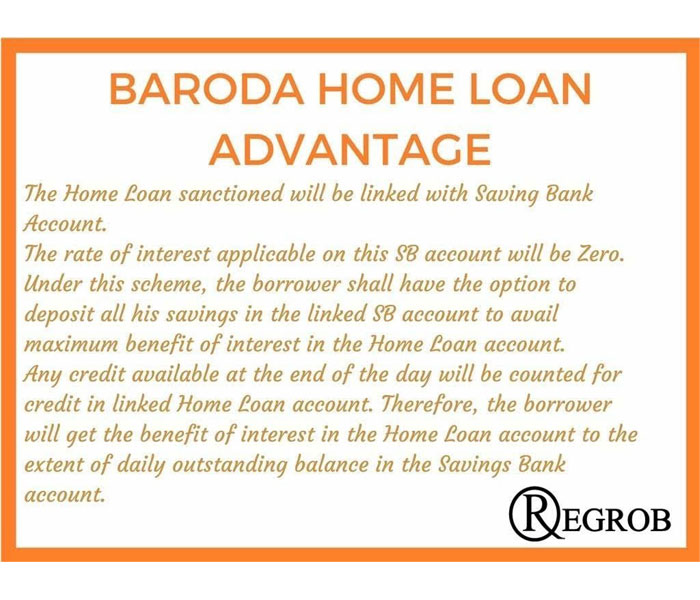 BARODA HOME LOAN ADVANTAGE

The Home Loan sanctioned will be linked with Saving Bank Account.
The rate of interest applicable on this SB account will be Zero.
Under this scheme, the borrower shall have the option to deposit all his savings in the linked SB account to avail maximum benefit of interest in the Home Loan account.
Any credit available at the end of the day will be counted for credit in linked Home Loan account. Therefore, the borrower will get the benefit of interest in the Home Loan account to the extent of daily outstanding balance in the Savings Bank account.

REGROB